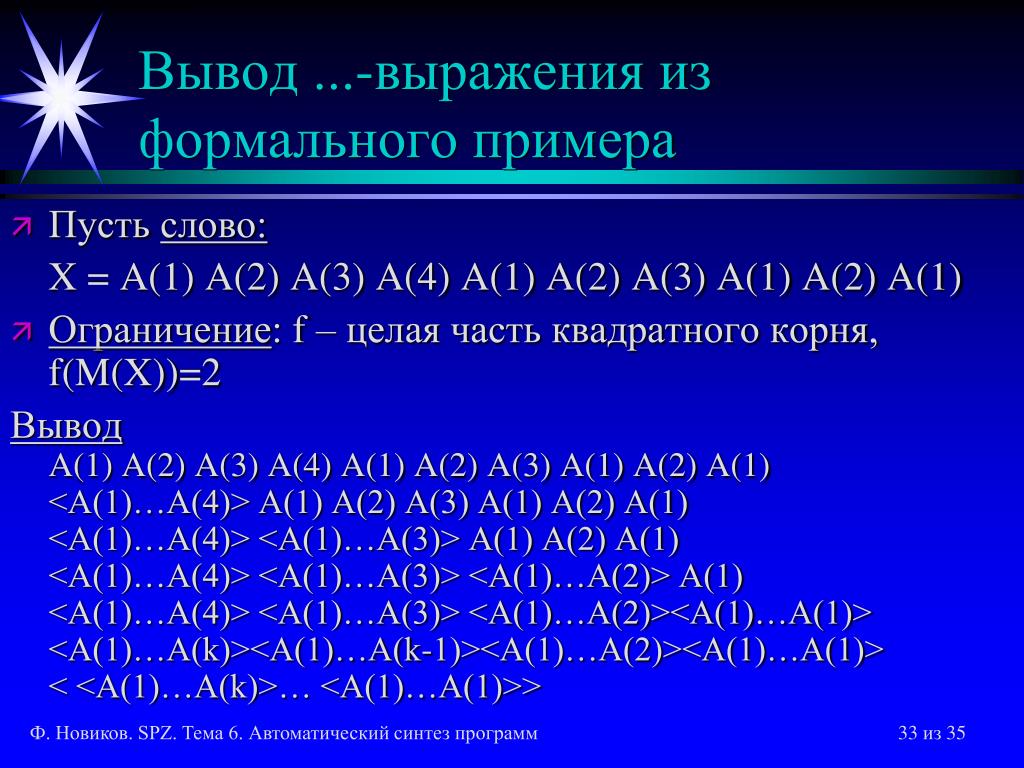 Вывод ...-выражения из формального примера

Пусть слово:
X = A(1) A(2) A(3) A(4) A(1) A(2) A(3) A(1) A(2) A(1)

Ограничение: f – целая часть квадратного корня, f(M(X))=2

Вывод
A(1) A(2) A(3) A(4) A(1) A(2) A(3) A(1) A(2) A(1)
<A(1)…A(4)> A(1) A(2) A(3) A(1) A(2) A(1)
<A(1)…A(4)> <A(1)…A(3)> A(1) A(2) A(1)
<A(1)…A(4)> <A(1)…A(3)> <A(1)…A(2)> A(1)
<A(1)…A(4)> <A(1)…A(3)> <A(1)…A(2)><A(1)…A(1)>
<A(1)…A(k)><A(1)…A(k-1)><A(1)…A(2)><A(1)…A(1)>
< <A(1)…A(k)>… <A(1)…A(1)>>

Ф. Новиков. SPZ. Тема 6. Автоматический синтез программ

33 из 35